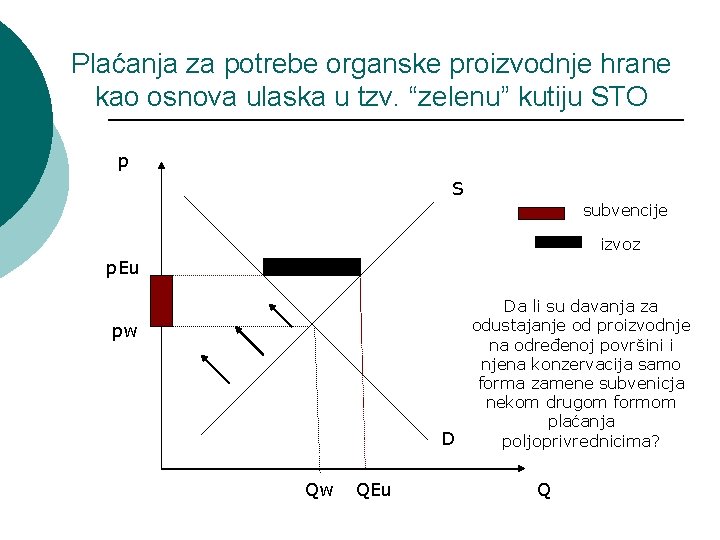 Plaćanja za potrebe organske proizvodnje hrane kao osnova ulaska u tzv. “zelenu” kutiju STO

p

S

subvencije

izvoz

pEu

pw

Da li su davanja za odustajanje od proizvodnje na određenoj površini i njena konzervacija samo forma zamene subvenicja nekom drugom formom plaćanja poljoprivrednicima?

D

Qw

QEu

Q